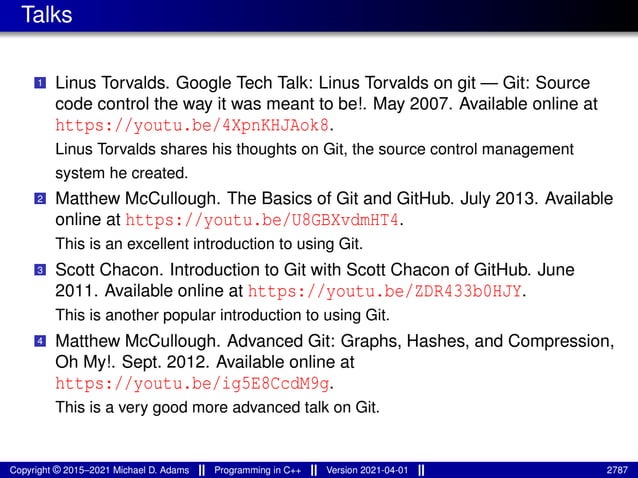 Talks

1 Linus Torvalds. Google Tech Talk: Linus Torvalds on git — Git: Source code control the way it was meant to be!. May 2007. Available online at https://youtu.be/4XpnKHJAok8.

Linus Torvalds shares his thoughts on Git, the source control management system he created.

2 Matthew McCullough. The Basics of Git and GitHub. July 2013. Available online at https://youtu.be/U8GBXvdmHT4.

This is an excellent introduction to using Git.

3 Scott Chacon. Introduction to Git with Scott Chacon of GitHub. June 2011. Available online at https://youtu.be/ZDR433b0HJY.

This is another popular introduction to using Git.

4 Matthew McCullough. Advanced Git: Graphs, Hashes, and Compression, Oh My!. Sept. 2012. Available online at https://youtu.be/ig5E8CcdM9g.

This is a very good more advanced talk on Git.

Copyright © 2015–2021 Michael D. Adams || Programming in C++ || Version 2021-04-01 || 2787